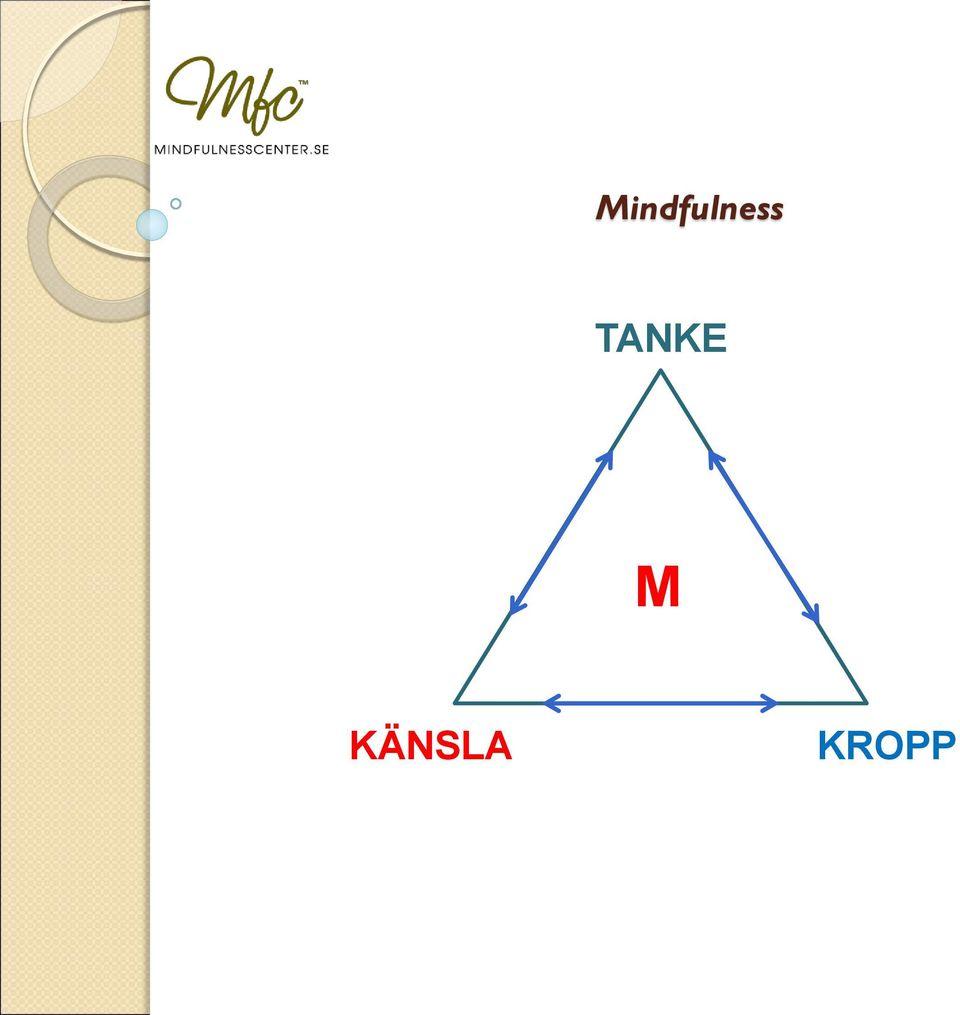 Mfc™
MINDFULNESSCENTER.SE

Mindfulness

TANKE

M

KÄNSLA

KROPP